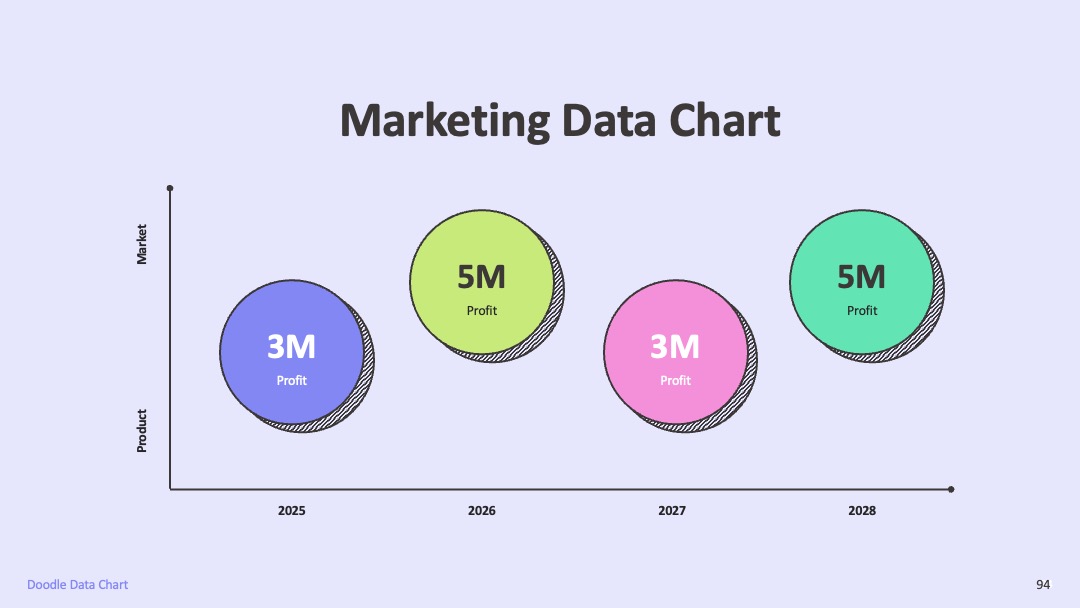 Marketing Data Chart

Market

Product

3M
Profit

5M
Profit

3M
Profit

5M
Profit

2025

2026

2027

2028

Doodle Data Chart

94